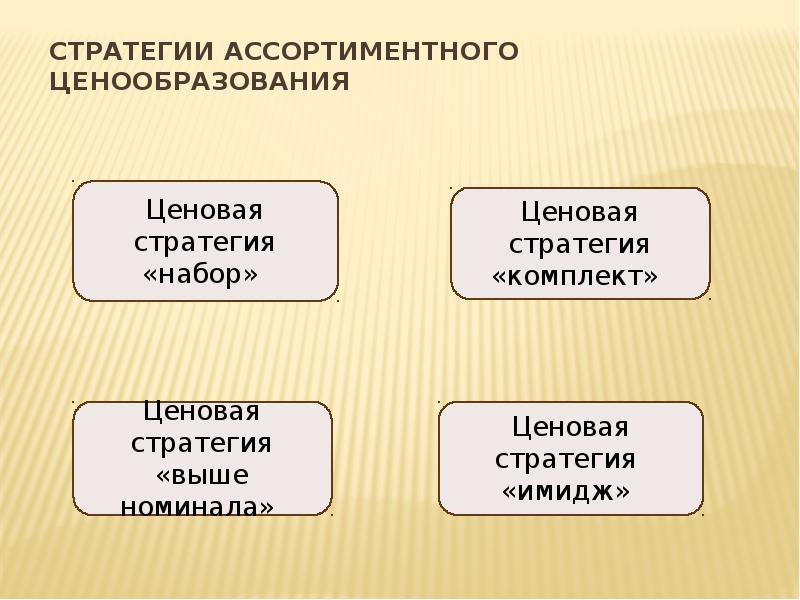 СТРАТЕГИИ АССОРТИМЕНТНОГО ЦЕНООБРАЗОВАНИЯ

Ценовая стратегия «набор»

Ценовая стратегия «комплект»

Ценовая стратегия «выше номинала»

Ценовая стратегия «имидж»